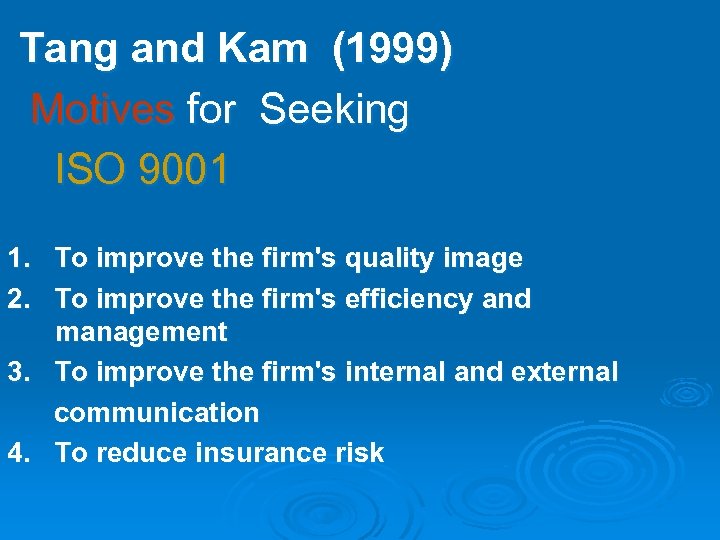 Tang and Kam (1999)

Motives for Seeking ISO 9001

1. To improve the firm's quality image
2. To improve the firm's efficiency and management
3. To improve the firm's internal and external communication
4. To reduce insurance risk